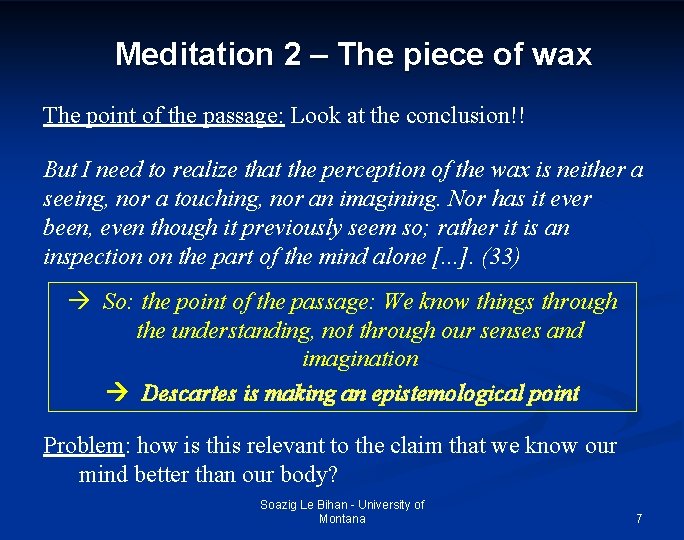 Meditation 2 – The piece of wax

The point of the passage: Look at the conclusion!!

But I need to realize that the perception of the wax is neither a seeing, nor a touching, nor an imagining. Nor has it ever been, even though it previously seem so; rather it is an inspection on the part of the mind alone [...]. (33)

→ So: the point of the passage: We know things through the understanding, not through our senses and imagination

→ Descartes is making an epistemological point

Problem: how is this relevant to the claim that we know our mind better than our body?

Soazig Le Bihan - University of Montana

7